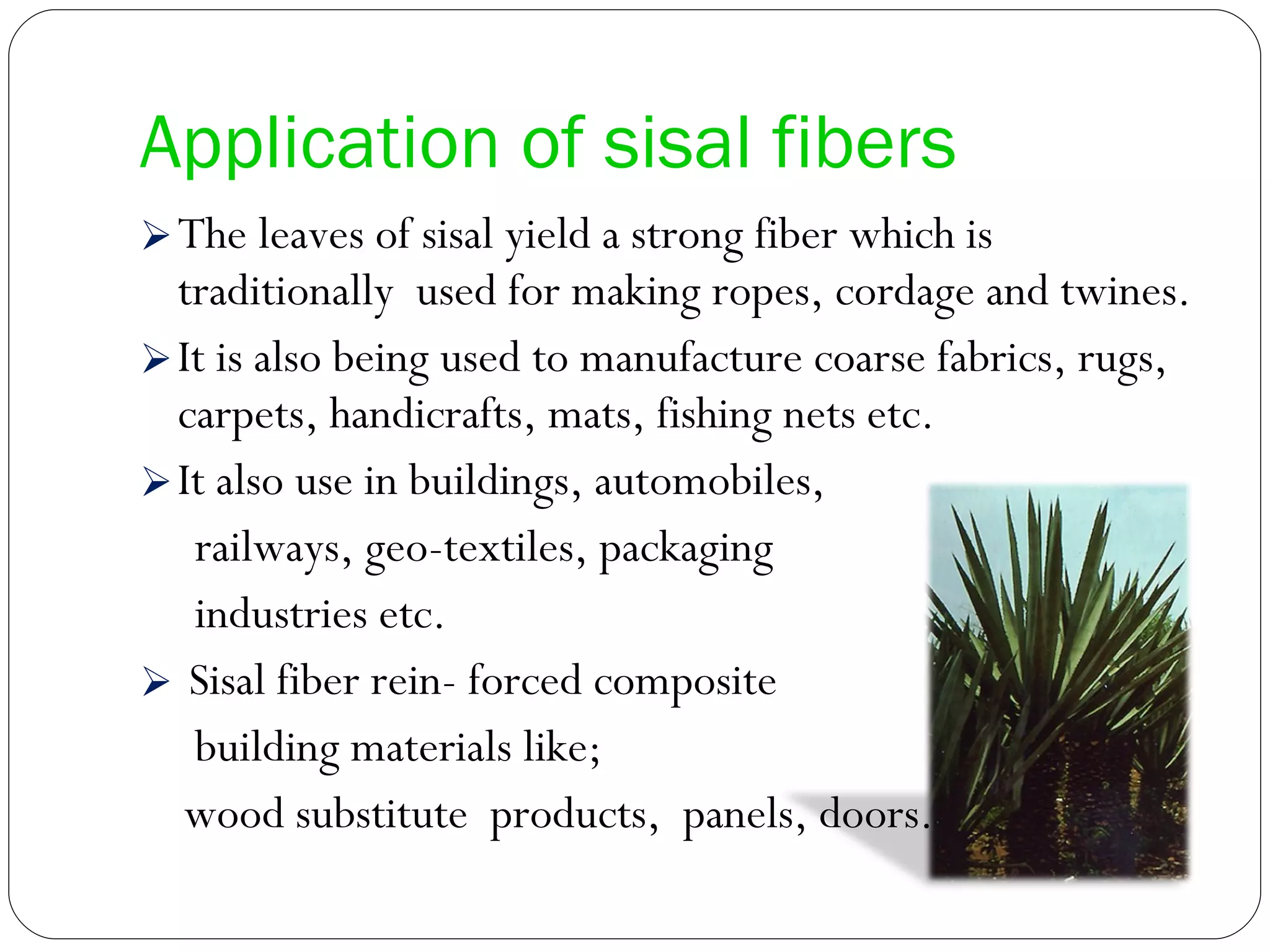 Application of sisal fibers

➢ The leaves of sisal yield a strong fiber which is traditionally used for making ropes, cordage and twines.

➢ It is also being used to manufacture coarse fabrics, rugs, carpets, handicrafts, mats, fishing nets etc.

➢ It also use in buildings, automobiles, railways, geo-textiles, packaging industries etc.

➢ Sisal fiber rein- forced composite building materials like; wood substitute products, panels, doors.